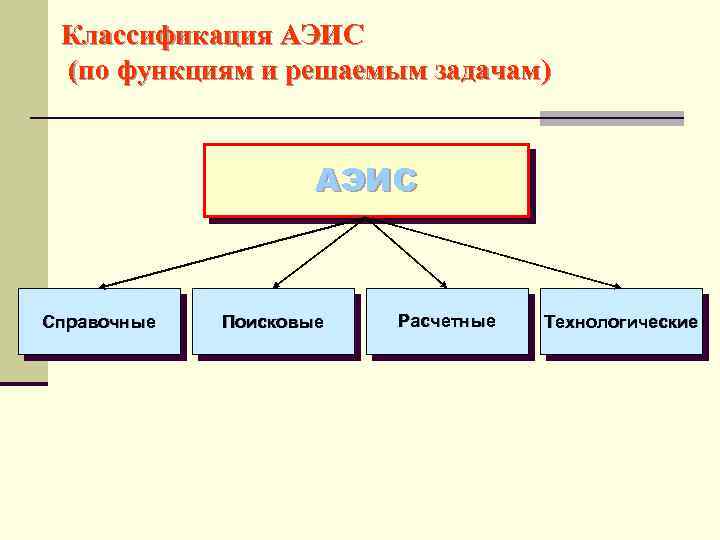 Классификация АЭИС
(по функциям и решаемым задачам)

АЭИС

Справочные

Поисковые

Расчетные

Технологические